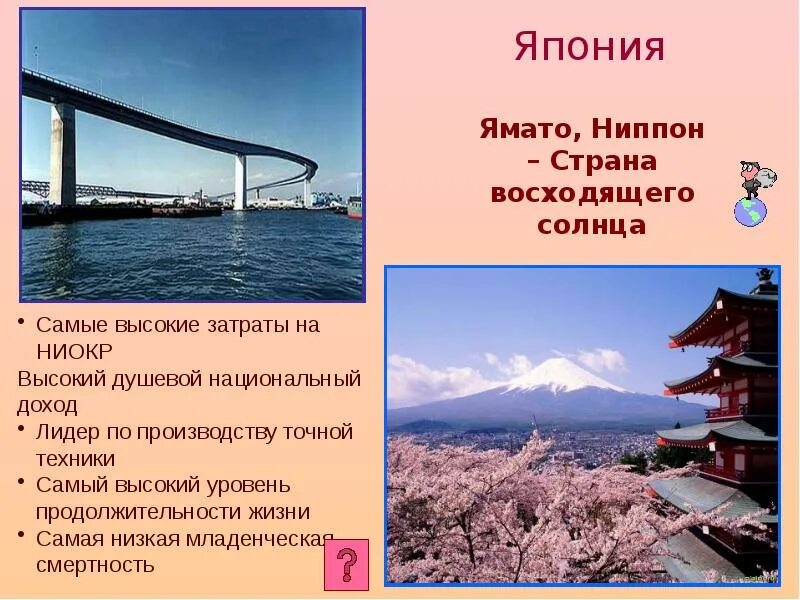 Япония

Ямато, Ниппон – Страна восходящего солнца

• Самые высокие затраты на НИОКР

Высокий душевой национальный доход

• Лидер по производству точной техники

• Самый высокий уровень продолжительности жизни

• Самая низкая младенческая смертность

?